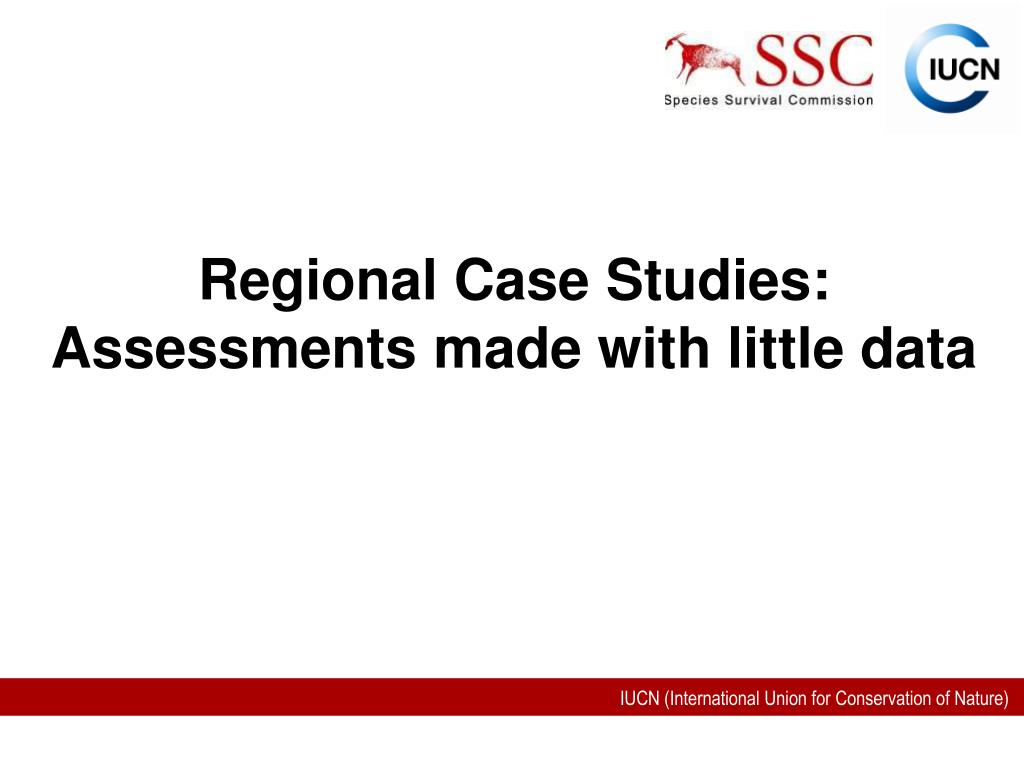 SSC
Species Survival Commission

IUCN

Regional Case Studies:
Assessments made with little data

IUCN (International Union for Conservation of Nature)